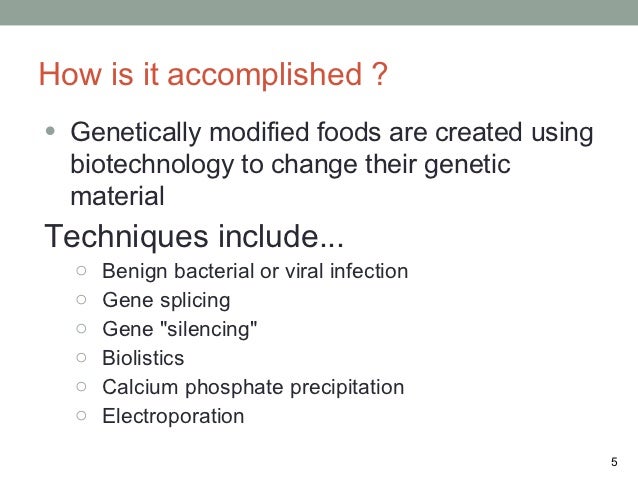 How is it accomplished ?

• Genetically modified foods are created using biotechnology to change their genetic material

Techniques include...

○ Benign bacterial or viral infection
○ Gene splicing
○ Gene "silencing"
○ Biolistics
○ Calcium phosphate precipitation
○ Electroporation

5